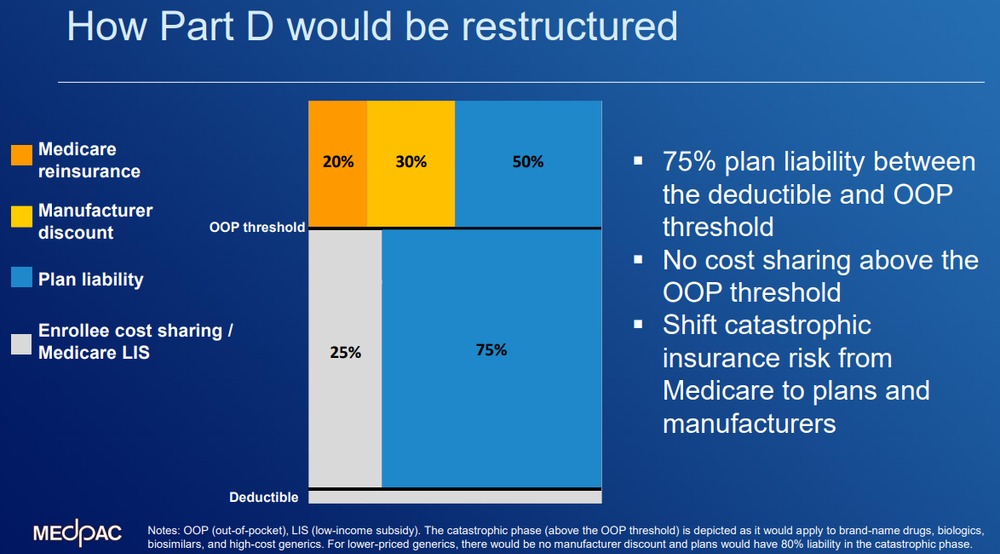 How Part D would be restructured

Medicare reinsurance

Manufacturer discount

Plan liability

Enrollee cost sharing / Medicare LIS

20%

30%

50%

OOP threshold

25%

75%

Deductible

▪ 75% plan liability between the deductible and OOP threshold
▪ No cost sharing above the OOP threshold
▪ Shift catastrophic insurance risk from Medicare to plans and manufacturers

MEDPAC

Notes: OOP (out-of-pocket), LIS (low-income subsidy). The catastrophic phase (above the OOP threshold) is depicted as it would apply to brand-name drugs, biologics, biosimilars, and high-cost generics. For lower-priced generics, there would be no manufacturer discount and plans would have 80% liability in the catastrophic phase.